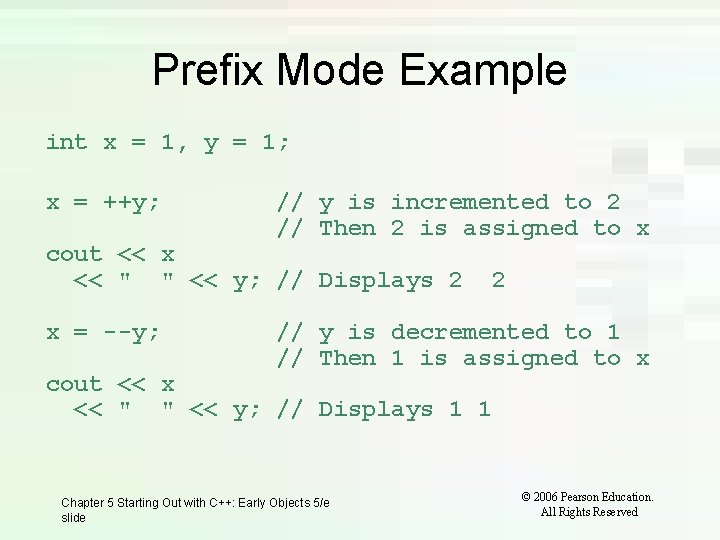 Prefix Mode Example

int x = 1, y = 1;

x = ++y;          // y is incremented to 2
                  // Then 2 is assigned to x
cout << x
  << "  " << y; // Displays 2  2

x = --y;          // y is decremented to 1
                  // Then 1 is assigned to x
cout << x
  << "  " << y; // Displays 1 1

Chapter 5 Starting Out with C++: Early Objects 5/e slide

© 2006 Pearson Education. All Rights Reserved